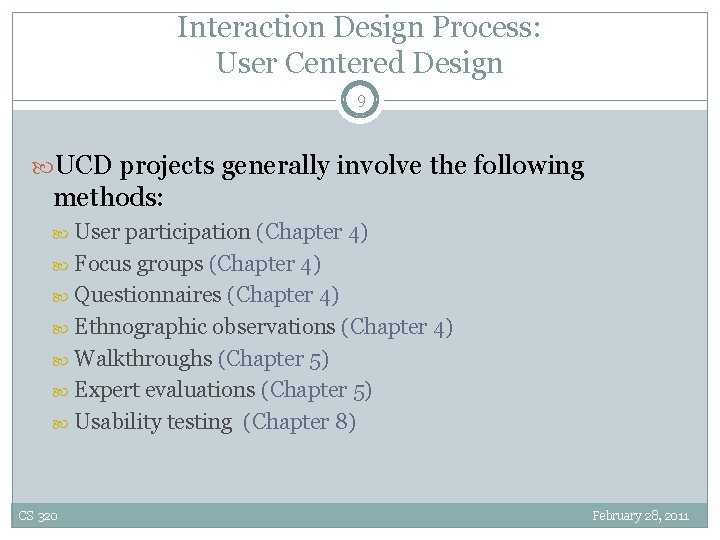 Interaction Design Process:
User Centered Design

9

UCD projects generally involve the following methods:

User participation (Chapter 4)

Focus groups (Chapter 4)

Questionnaires (Chapter 4)

Ethnographic observations (Chapter 4)

Walkthroughs (Chapter 5)

Expert evaluations (Chapter 5)

Usability testing (Chapter 8)

CS 320

February 28, 2011